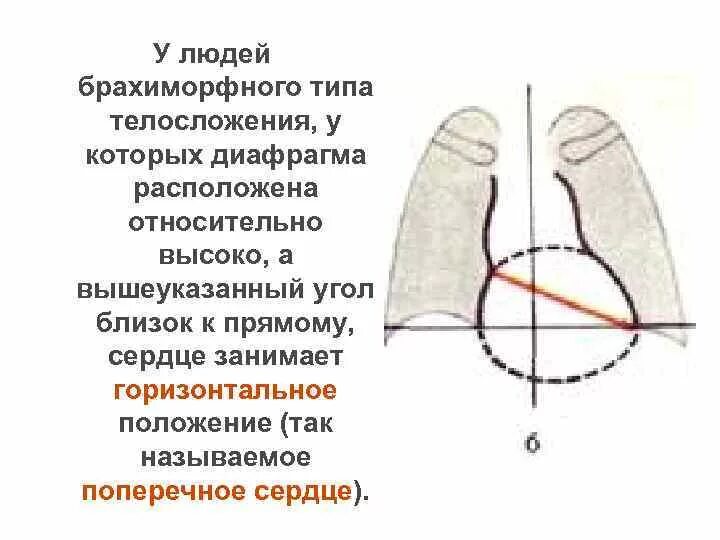 У людей брахиморфного типа телосложения, у которых диафрагма расположена относительно высоко, а вышеуказанный угол близок к прямому, сердце занимает горизонтальное положение (так называемое поперечное сердце).

б